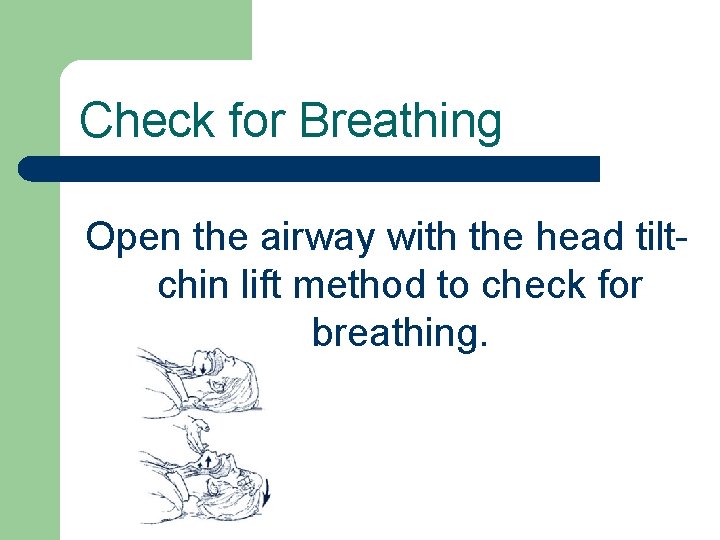 Check for Breathing

Open the airway with the head tilt-chin lift method to check for breathing.